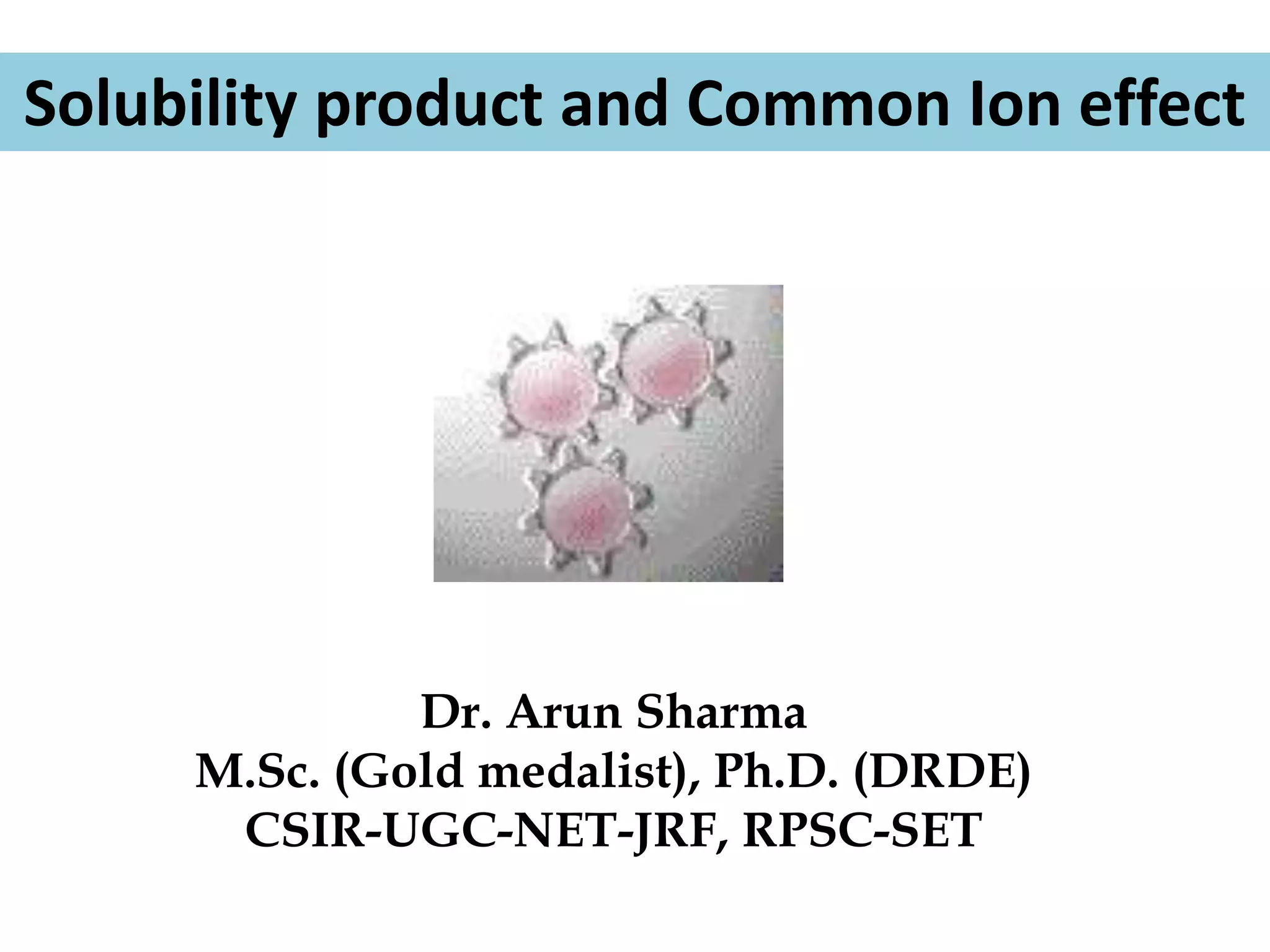 Solubility product and Common Ion effect

Dr. Arun Sharma
M.Sc. (Gold medalist), Ph.D. (DRDE)
CSIR-UGC-NET-JRF, RPSC-SET